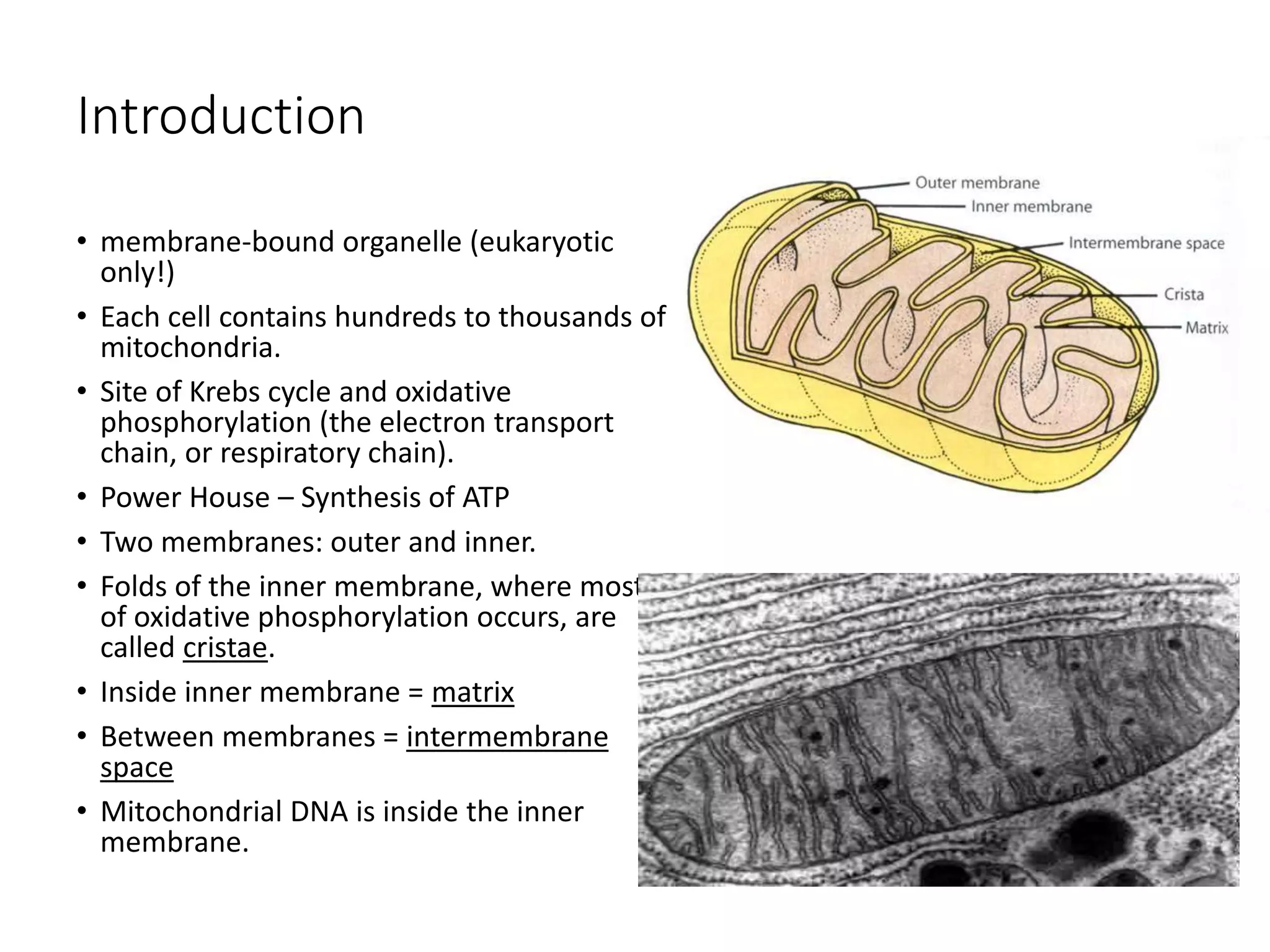 Introduction

• membrane-bound organelle (eukaryotic only!)
• Each cell contains hundreds to thousands of mitochondria.
• Site of Krebs cycle and oxidative phosphorylation (the electron transport chain, or respiratory chain).
• Power House – Synthesis of ATP
• Two membranes: outer and inner.
• Folds of the inner membrane, where most of oxidative phosphorylation occurs, are called cristae.
• Inside inner membrane = matrix
• Between membranes = intermembrane space
• Mitochondrial DNA is inside the inner membrane.

Outer membrane
Inner membrane
Intermembrane space
Crista
Matrix